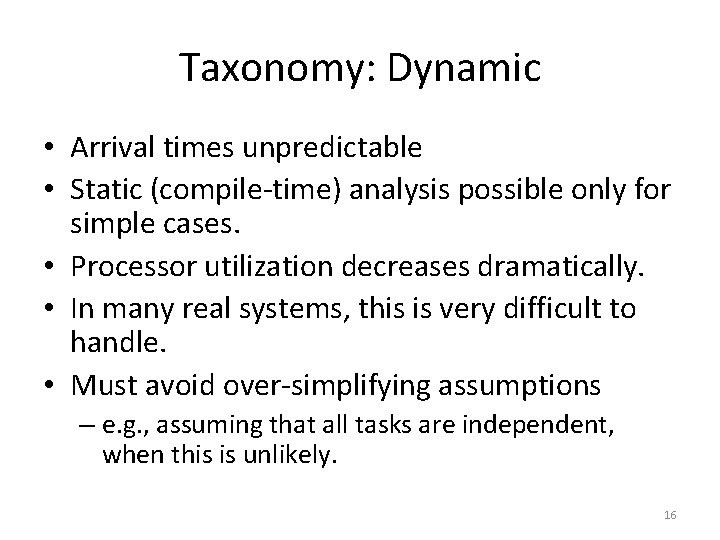 Taxonomy: Dynamic

• Arrival times unpredictable
• Static (compile-time) analysis possible only for simple cases.
• Processor utilization decreases dramatically.
• In many real systems, this is very difficult to handle.
• Must avoid over-simplifying assumptions
– e.g., assuming that all tasks are independent, when this is unlikely.

16